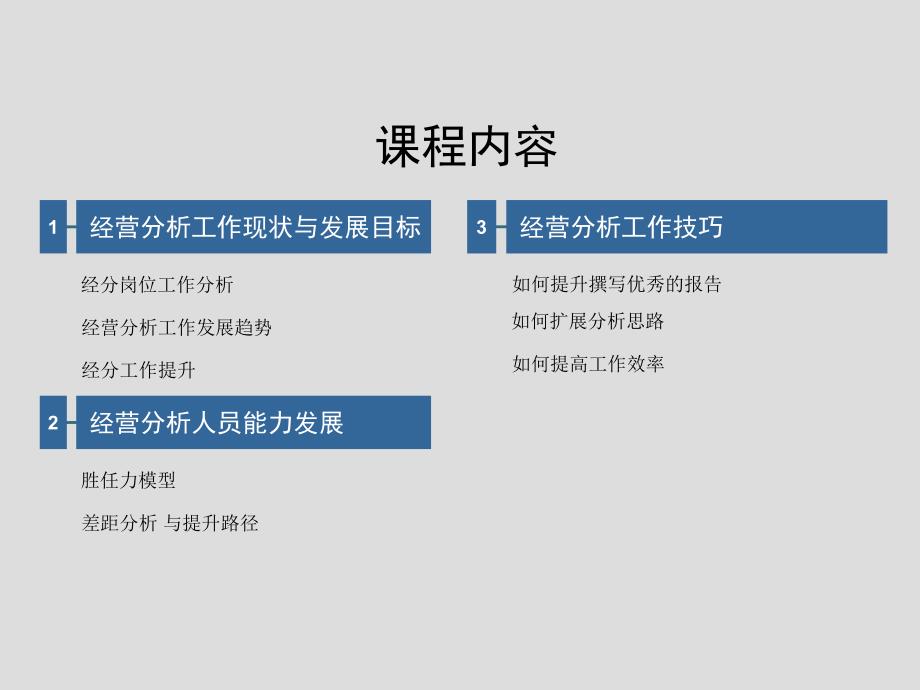 课程内容

1 经营分析工作现状与发展目标

经分岗位工作分析

经营分析工作发展趋势

经分工作提升

2 经营分析人员能力发展

胜任力模型

差距分析 与提升路径

3 经营分析工作技巧

如何提升撰写优秀的报告

如何扩展分析思路

如何提高工作效率